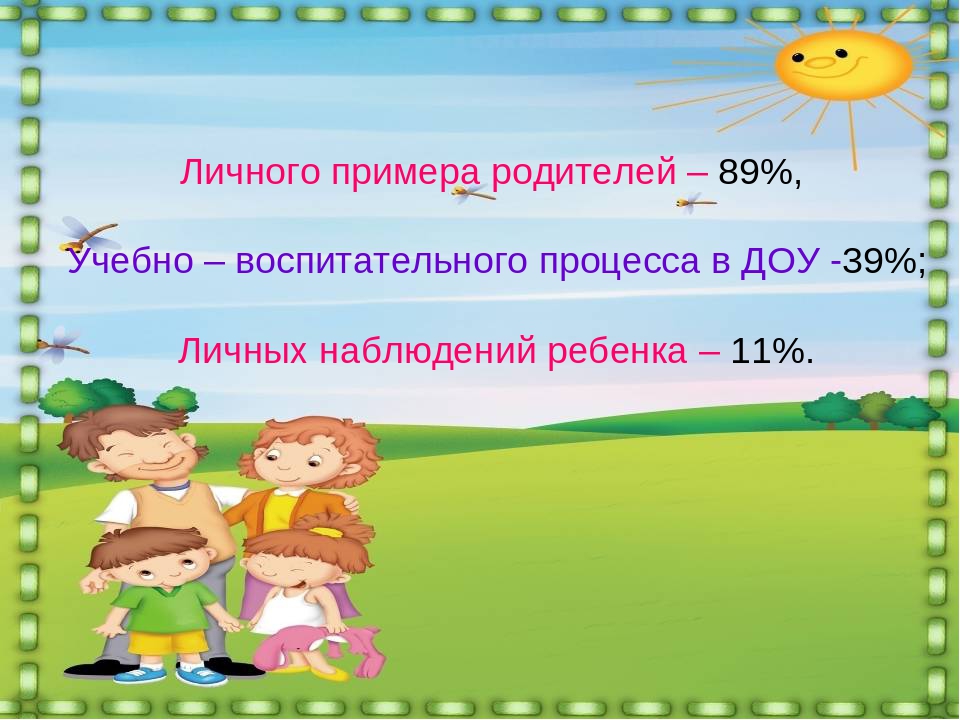 Личного примера родителей – 89%,

Учебно – воспитательного процесса в ДОУ -39%;

Личных наблюдений ребенка – 11%.